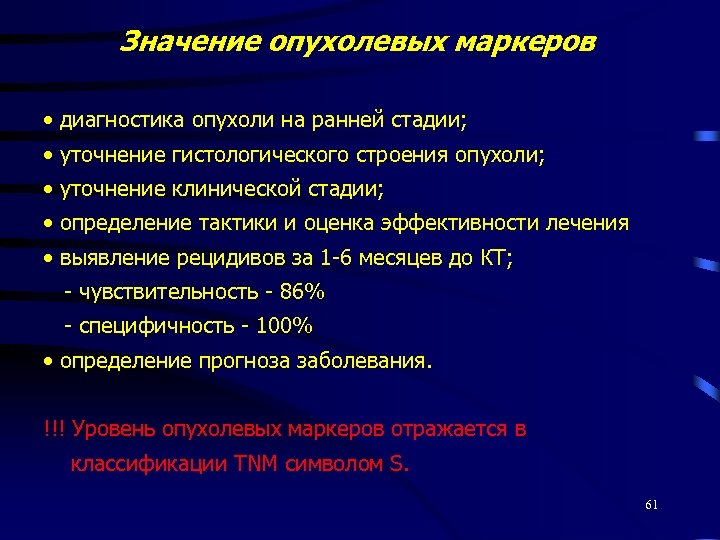 Значение опухолевых маркеров

• диагностика опухоли на ранней стадии;
• уточнение гистологического строения опухоли;
• уточнение клинической стадии;
• определение тактики и оценка эффективности лечения
• выявление рецидивов за 1-6 месяцев до КТ;
- чувствительность - 86%
- специфичность - 100%
• определение прогноза заболевания.

!!! Уровень опухолевых маркеров отражается в классификации TNM символом S.

61